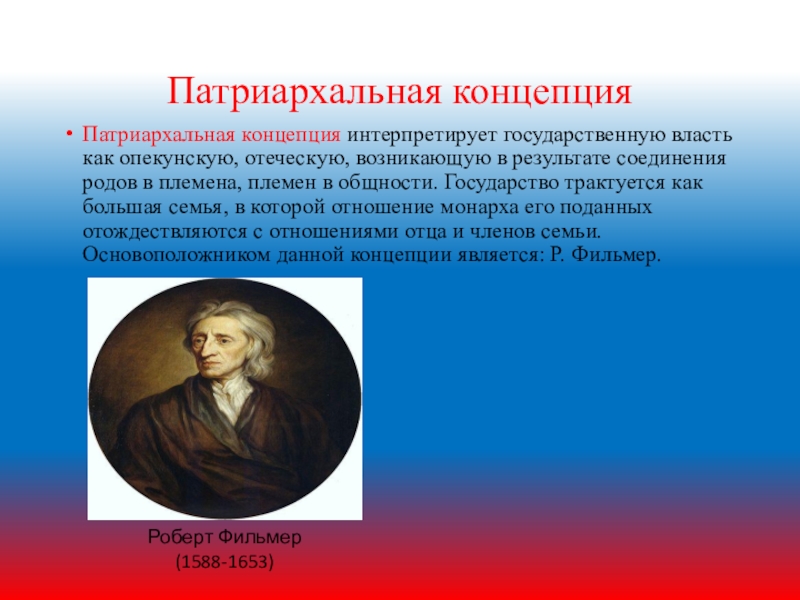 Патриархальная концепция

• Патриархальная концепция интерпретирует государственную власть как опекунскую, отеческую, возникающую в результате соединения родов в племена, племен в общности. Государство трактуется как большая семья, в которой отношение монарха его поданных отождествляются с отношениями отца и членов семьи. Основоположником данной концепции является: Р. Фильмер.

Роберт Фильмер
(1588-1653)